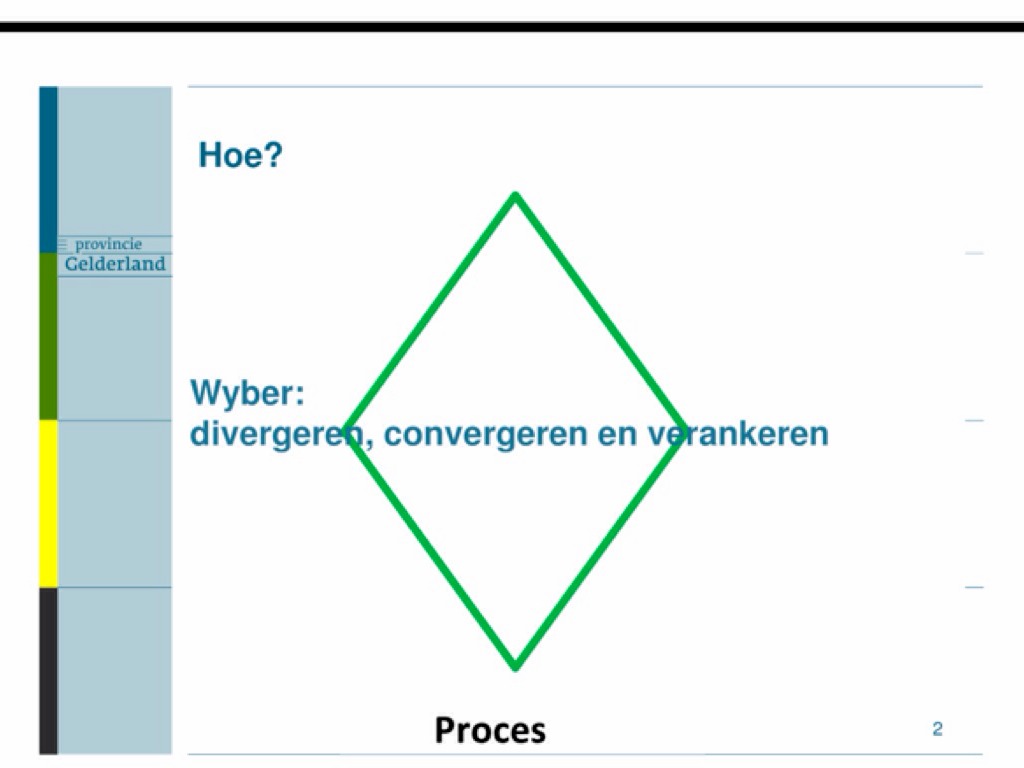 provincie
Gelderland

Hoe?

Wyber:
divergeren, convergeren en verankeren

Proces

2